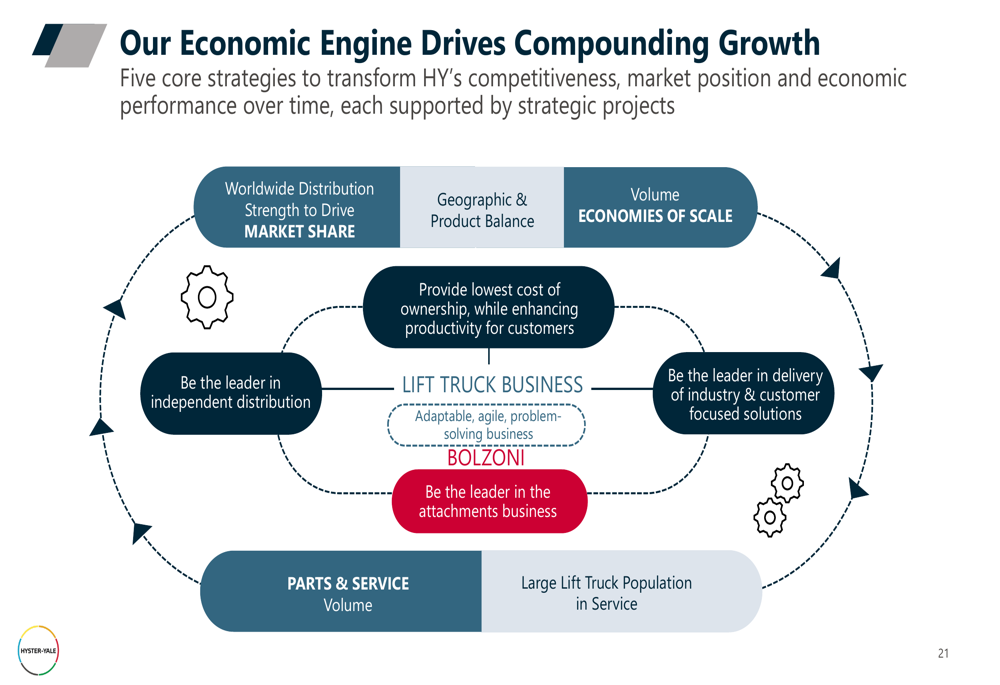 Our Economic Engine Drives Compounding Growth
Five core strategies to transform HY's competitiveness, market position and economic performance over time, each supported by strategic projects

Worldwide Distribution Strength to Drive MARKET SHARE

Geographic & Product Balance

Volume ECONOMIES OF SCALE

Provide lowest cost of ownership, while enhancing productivity for customers

Be the leader in independent distribution

LIFT TRUCK BUSINESS

Adaptable, agile, problem-solving business

Be the leader in delivery of industry & customer focused solutions

BOLZONI

Be the leader in the attachments business

PARTS & SERVICE Volume

Large Lift Truck Population in Service

HYSTER-YALE

21